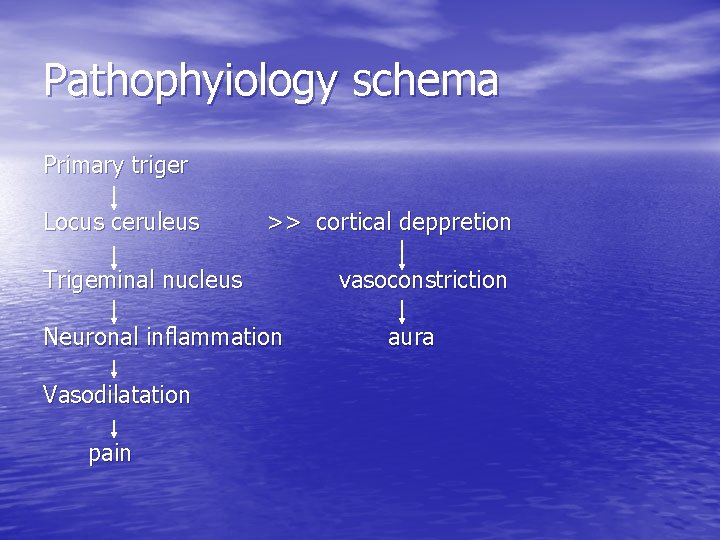 Pathophyiology schema

Primary triger

Locus ceruleus >> cortical deppretion

Trigeminal nucleus vasoconstriction

Neuronal inflammation aura

Vasodilatation

pain